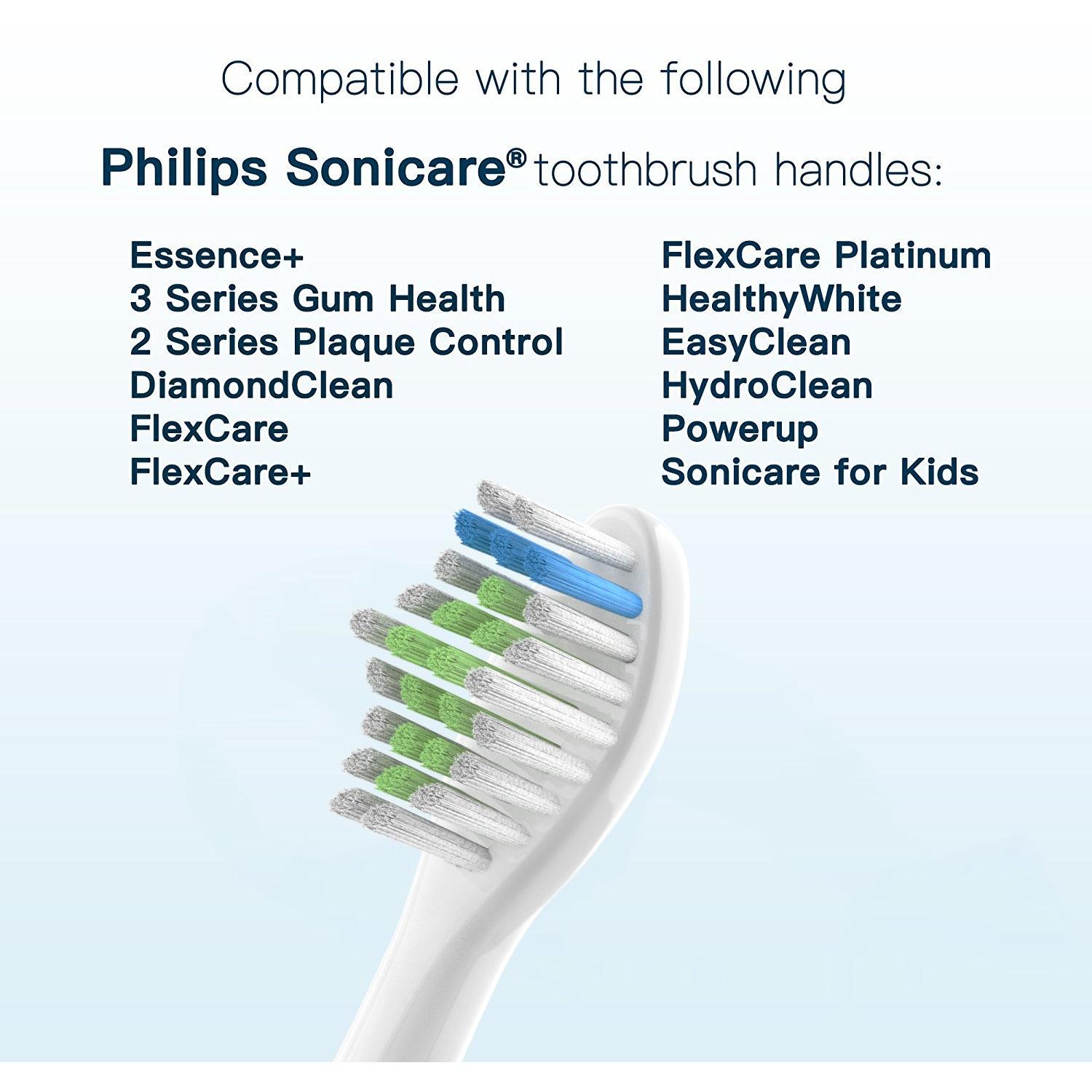 Compatible with the following

Philips Sonicare® toothbrush handles:

Essence+
3 Series Gum Health
2 Series Plaque Control
DiamondClean
FlexCare
FlexCare+

FlexCare Platinum
HealthyWhite
EasyClean
HydroClean
Powerup
Sonicare for Kids